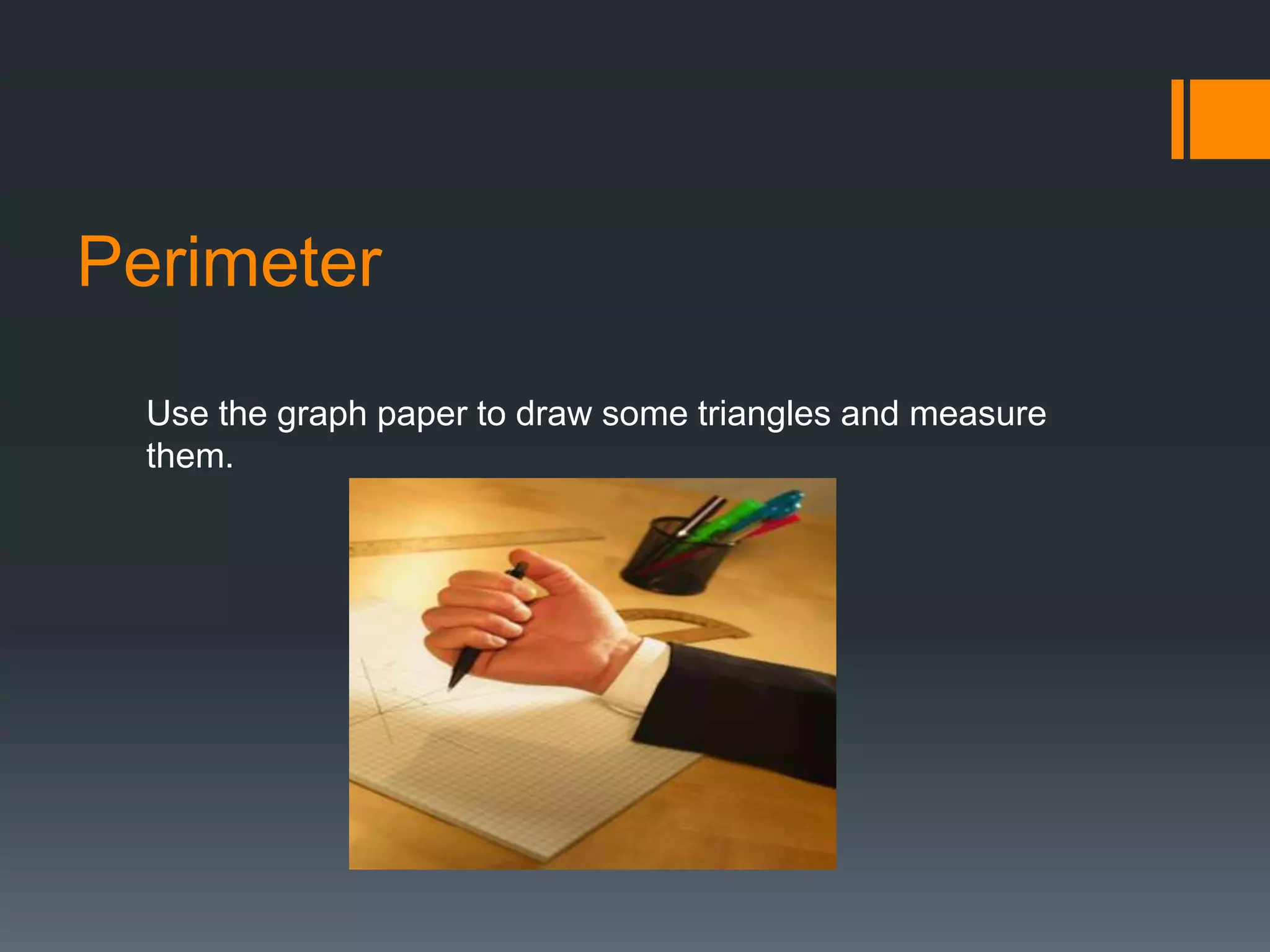 Perimeter

Use the graph paper to draw some triangles and measure them.